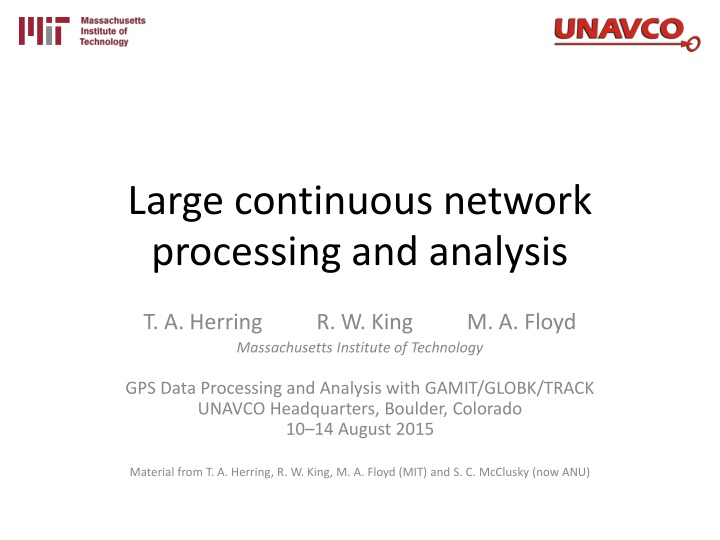 Massachusetts Institute of Technology

UNAVCO

Large continuous network processing and analysis

T. A. Herring R. W. King M. A. Floyd
Massachusetts Institute of Technology

GPS Data Processing and Analysis with GAMIT/GLOBK/TRACK
UNAVCO Headquarters, Boulder, Colorado
10–14 August 2015

Material from T. A. Herring, R. W. King, M. A. Floyd (MIT) and S. C. McClusky (now ANU)